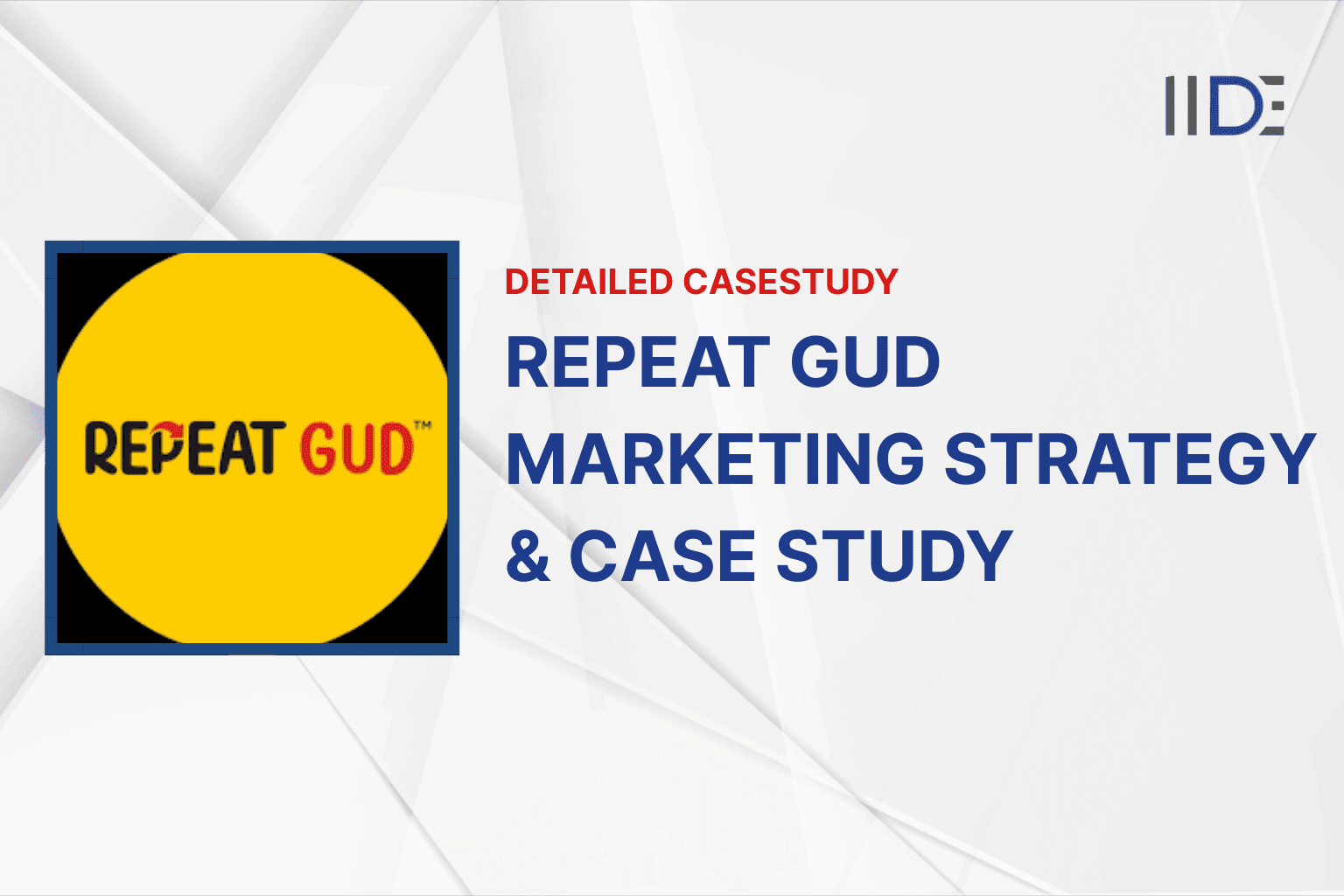 IIDE

REPEAT GUD™

DETAILED CASESTUDY

REPEAT GUD MARKETING STRATEGY & CASE STUDY